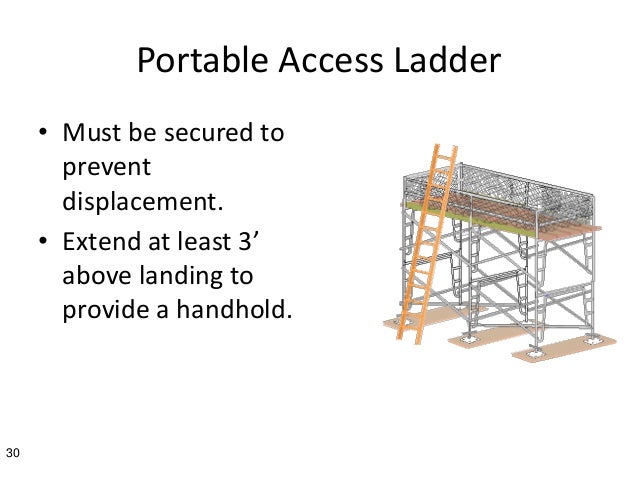 Portable Access Ladder

• Must be secured to prevent displacement.
• Extend at least 3’ above landing to provide a handhold.

30